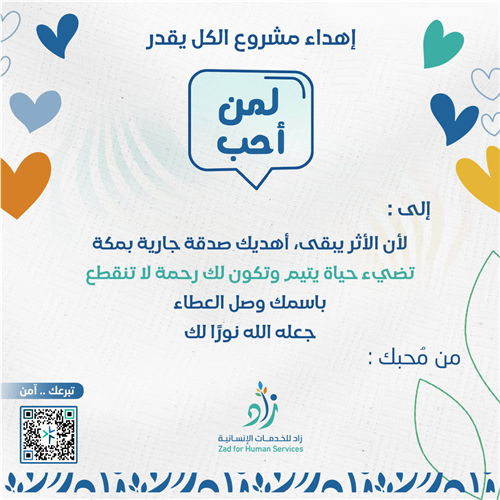 إهداء مشروع الكل يقدر

لمن أحب

إلى :

لأن الأثر يبقى، أهديك صدقة جارية بمكة
تضيء حياة يتيم وتكون لك رحمة لا تنقطع
باسمك وصل العطاء
جعله الله نورًا لك

من مُحبك :

تبرعك .. آمن

زاد
زاد للخدمات الإنسانية
Zad for Human Services